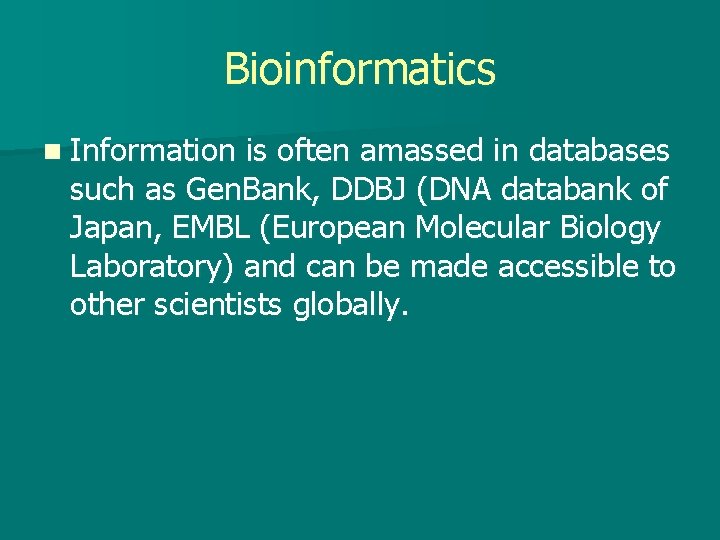 Bioinformatics

Information is often amassed in databases such as GenBank, DDBJ (DNA databank of Japan, EMBL (European Molecular Biology Laboratory) and can be made accessible to other scientists globally.